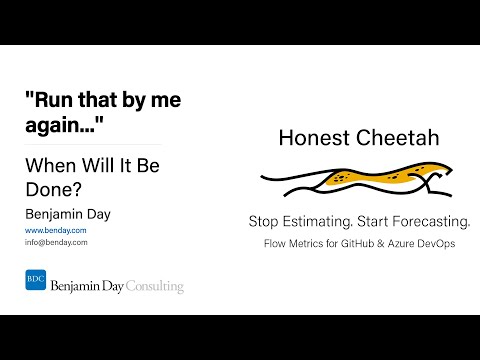 "Run that by me again..."

When Will It Be Done?

Benjamin Day

www.benday.com

info@benday.com

BDC Benjamin Day Consulting

Honest Cheetah

Stop Estimating. Start Forecasting.

Flow Metrics for GitHub & Azure DevOps